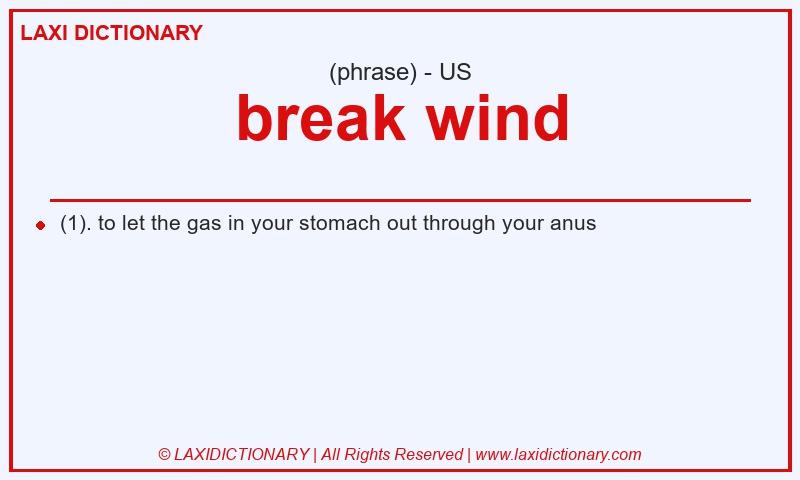 LAXI DICTIONARY

(phrase) - US

break wind

(1). to let the gas in your stomach out through your anus

© LAXIDICTIONARY | All Rights Reserved | www.laxidictionary.com